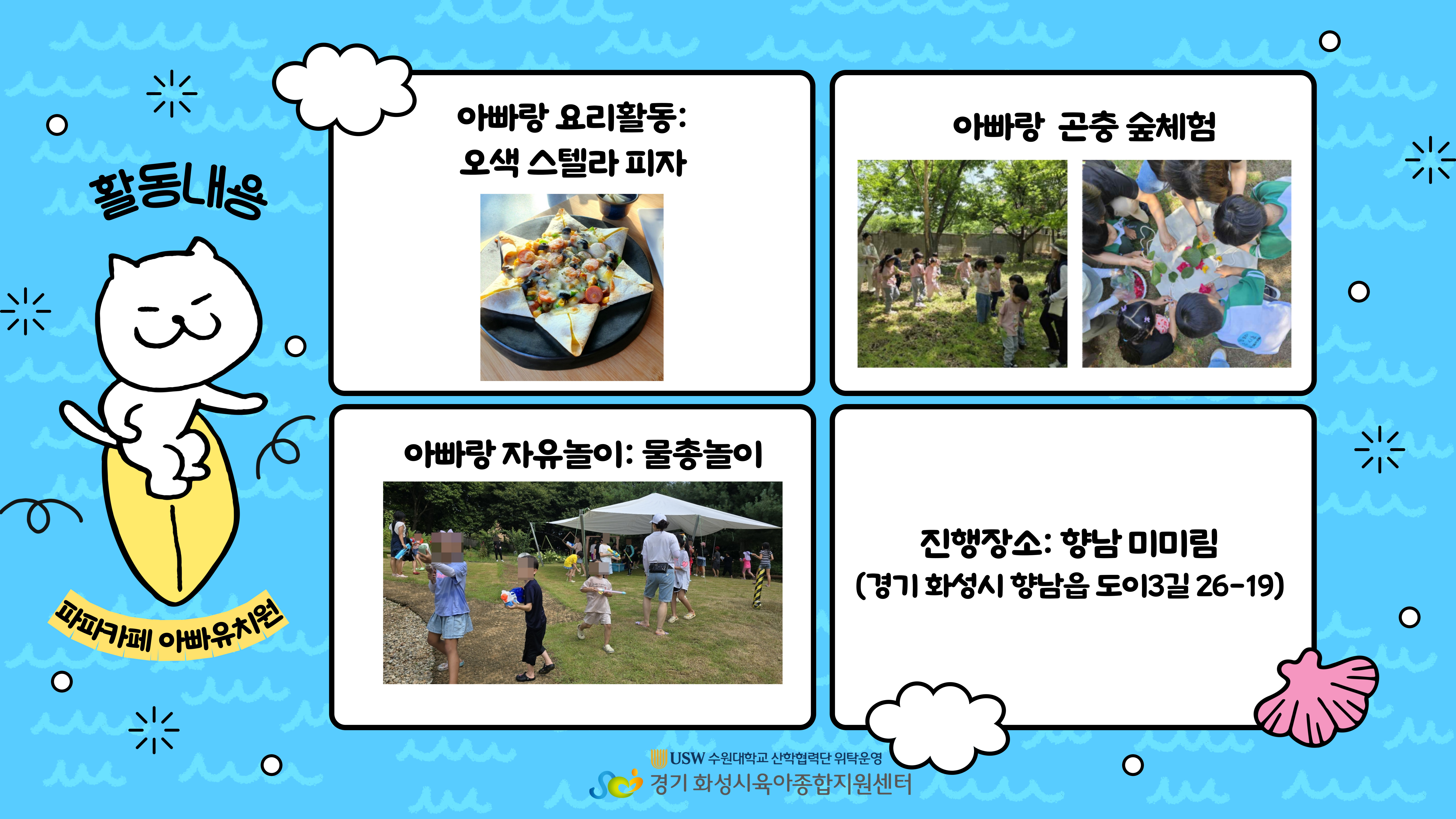 활동내용

파파카페 아빠유치원

아빠랑 요리활동:
오색 스텔라 피자

아빠랑 곤충 숲체험

아빠랑 자유놀이: 물총놀이

진행장소: 향남 미미림
(경기 화성시 향남읍 도이3길 26-19)

USW 수원대학교 산학협력단 위탁운영
경기 화성시육아종합지원센터